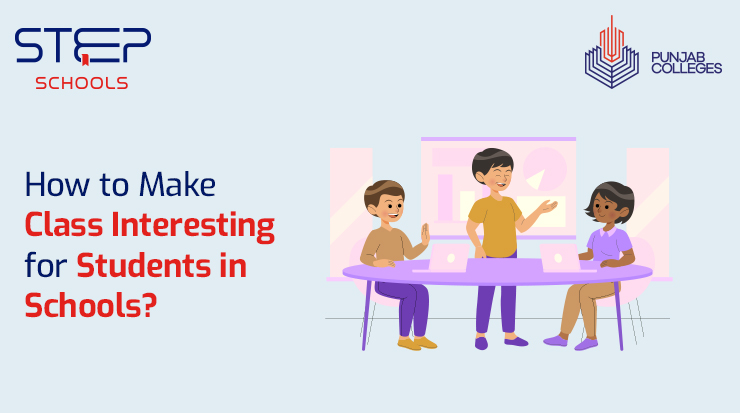 STEP
SCHOOLS

PUNJAB
COLLEGES

How to Make Class Interesting for Students in Schools?